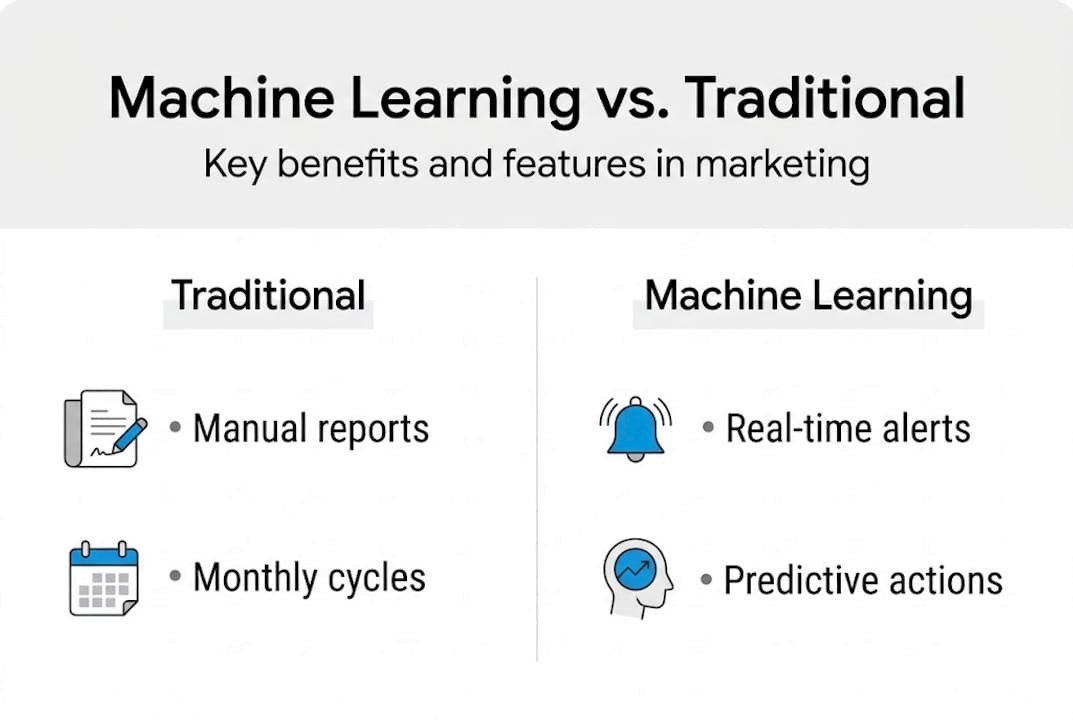 Machine Learning vs. Traditional

Key benefits and features in marketing

Traditional

• Manual reports

• Monthly cycles

Machine Learning

• Real-time alerts

• Predictive actions